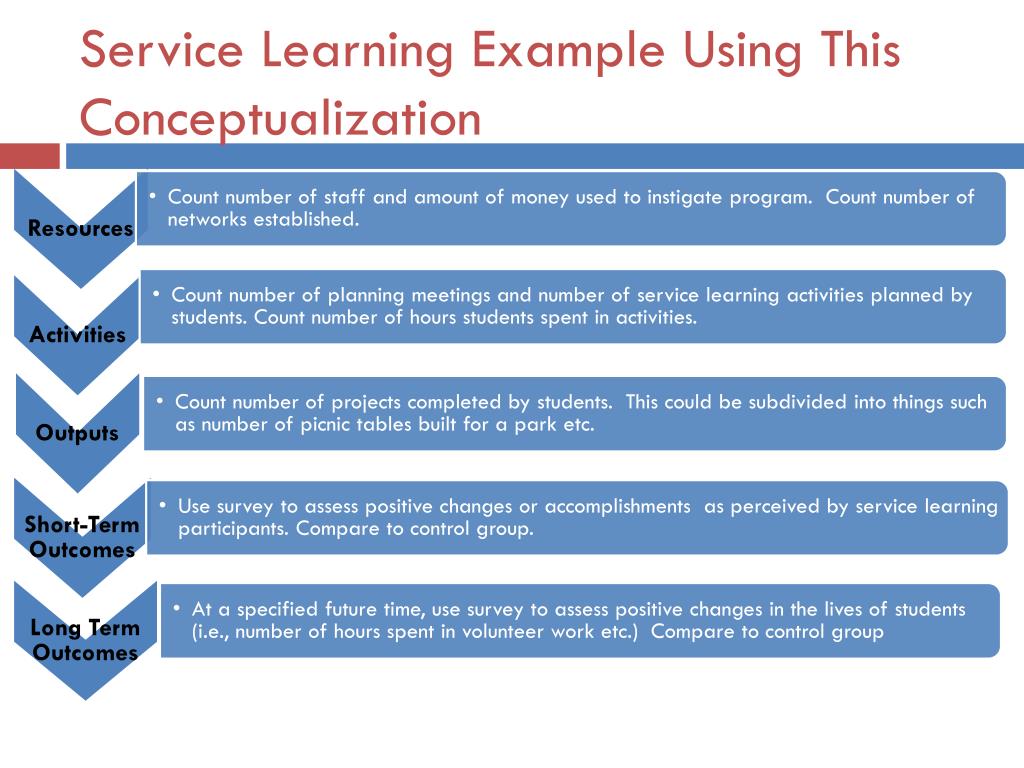 Service Learning Example Using This Conceptualization

Resources

• Count number of staff and amount of money used to instigate program. Count number of networks established.

Activities

• Count number of planning meetings and number of service learning activities planned by students. Count number of hours students spent in activities.

Outputs

• Count number of projects completed by students. This could be subdivided into things such as number of picnic tables built for a park etc.

Short-Term Outcomes

• Use survey to assess positive changes or accomplishments as perceived by service learning participants. Compare to control group.

Long Term Outcomes

• At a specified future time, use survey to assess positive changes in the lives of students (i.e., number of hours spent in volunteer work etc.) Compare to control group